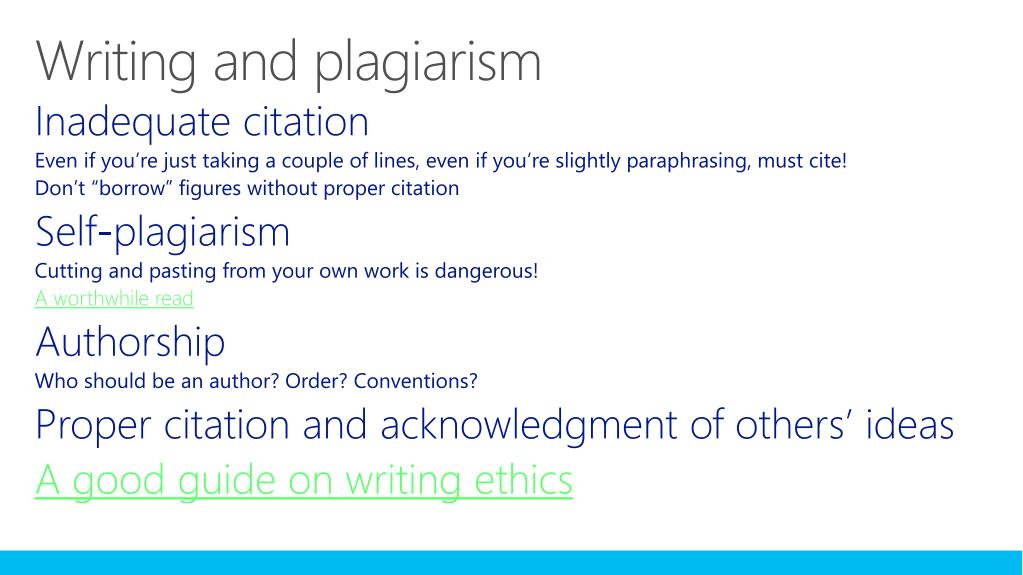 Writing and plagiarism

Inadequate citation

Even if you're just taking a couple of lines, even if you're slightly paraphrasing, must cite!

Don't "borrow" figures without proper citation

Self-plagiarism

Cutting and pasting from your own work is dangerous!

A worthwhile read

Authorship

Who should be an author? Order? Conventions?

Proper citation and acknowledgment of others' ideas

A good guide on writing ethics